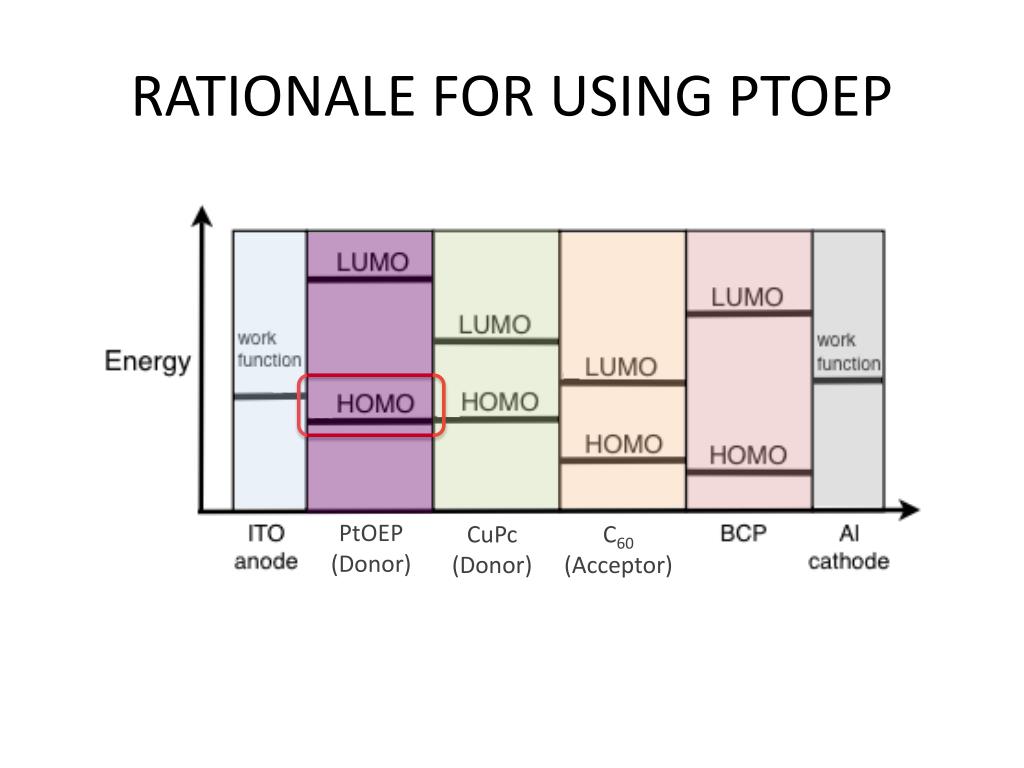 RATIONALE FOR USING PTOEP

Energy

work function

LUMO

HOMO

LUMO

HOMO

LUMO

HOMO

LUMO

HOMO

work function

ITO anode

PtOEP (Donor)

CuPc (Donor)

$C_{60}$ (Acceptor)

BCP

Al cathode